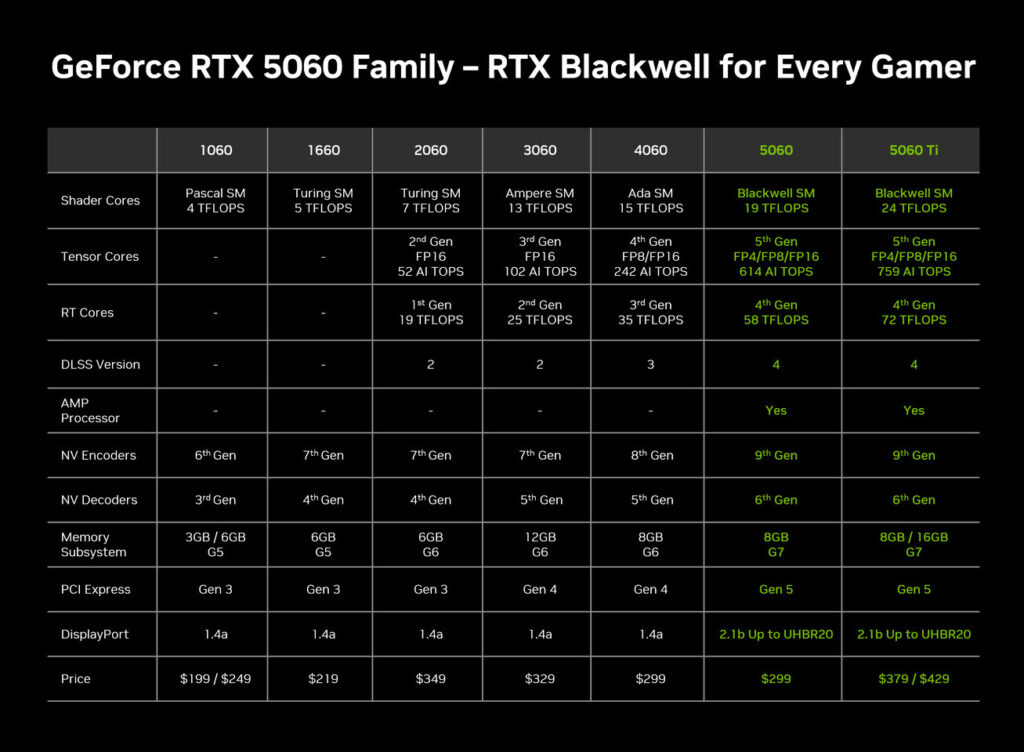 GeForce RTX 5060 Family – RTX Blackwell for Every Gamer

| | 1060 | 1660 | 2060 | 3060 | 4060 | 5060 | 5060 Ti |
|---|---|---|---|---|---|---|---|
| Shader Cores | Pascal SM 4 TFLOPS | Turing SM 5 TFLOPS | Turing SM 7 TFLOPS | Ampere SM 13 TFLOPS | Ada SM 15 TFLOPS | Blackwell SM 19 TFLOPS | Blackwell SM 24 TFLOPS |
| Tensor Cores | - | - | 2$^{nd}$ Gen FP16 52 AI TOPS | 3$^{rd}$ Gen FP16 102 AI TOPS | 4$^{th}$ Gen FP8/FP16 242 AI TOPS | 5$^{th}$ Gen FP4/FP8/FP16 614 AI TOPS | 5$^{th}$ Gen FP4/FP8/FP16 759 AI TOPS |
| RT Cores | - | - | 1$^{st}$ Gen 19 TFLOPS | 2$^{nd}$ Gen 25 TFLOPS | 3$^{rd}$ Gen 35 TFLOPS | 4$^{th}$ Gen 58 TFLOPS | 4$^{th}$ Gen 72 TFLOPS |
| DLSS Version | - | - | 2 | 2 | 3 | 4 | 4 |
| AMP Processor | - | - | - | - | - | Yes | Yes |
| NV Encoders | 6$^{th}$ Gen | 7$^{th}$ Gen | 7$^{th}$ Gen | 7$^{th}$ Gen | 8$^{th}$ Gen | 9$^{th}$ Gen | 9$^{th}$ Gen |
| NV Decoders | 3$^{rd}$ Gen | 4$^{th}$ Gen | 4$^{th}$ Gen | 5$^{th}$ Gen | 5$^{th}$ Gen | 6$^{th}$ Gen | 6$^{th}$ Gen |
| Memory Subsystem | 3GB / 6GB G5 | 6GB G5 | 6GB G6 | 12GB G6 | 8GB G6 | 8GB G7 | 8GB / 16GB G7 |
| PCI Express | Gen 3 | Gen 3 | Gen 3 | Gen 4 | Gen 4 | Gen 5 | Gen 5 |
| DisplayPort | 1.4a | 1.4a | 1.4a | 1.4a | 1.4a | 2.1b Up to UHBR20 | 2.1b Up to UHBR20 |
| Price | \$199 / \$249 | \$219 | \$349 | \$329 | \$299 | \$299 | \$379 / \$429 |